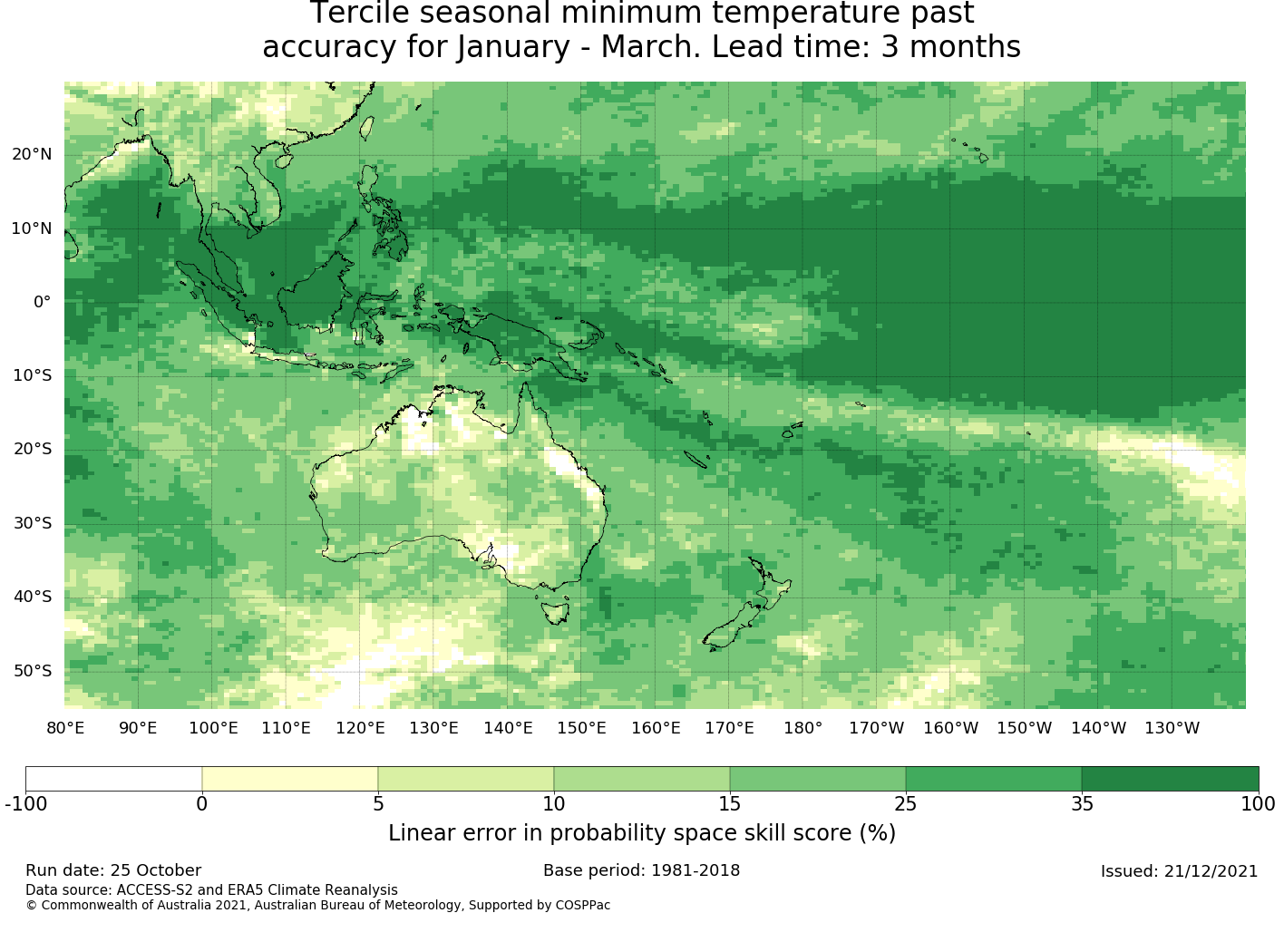 Tercile seasonal minimum temperature past accuracy for January - March. Lead time: 3 months

20°N
10°N
0°
10°S
20°S
30°S
40°S
50°S

80°E 90°E 100°E 110°E 120°E 130°E 140°E 150°E 160°E 170°E 180° 170°W 160°W 150°W 140°W 130°W

-100 0 5 10 15 25 35 100

Linear error in probability space skill score (%)

Run date: 25 October
Base period: 1981-2018
Issued: 21/12/2021
Data source: ACCESS-S2 and ERA5 Climate Reanalysis
© Commonwealth of Australia 2021, Australian Bureau of Meteorology, Supported by COSPPac